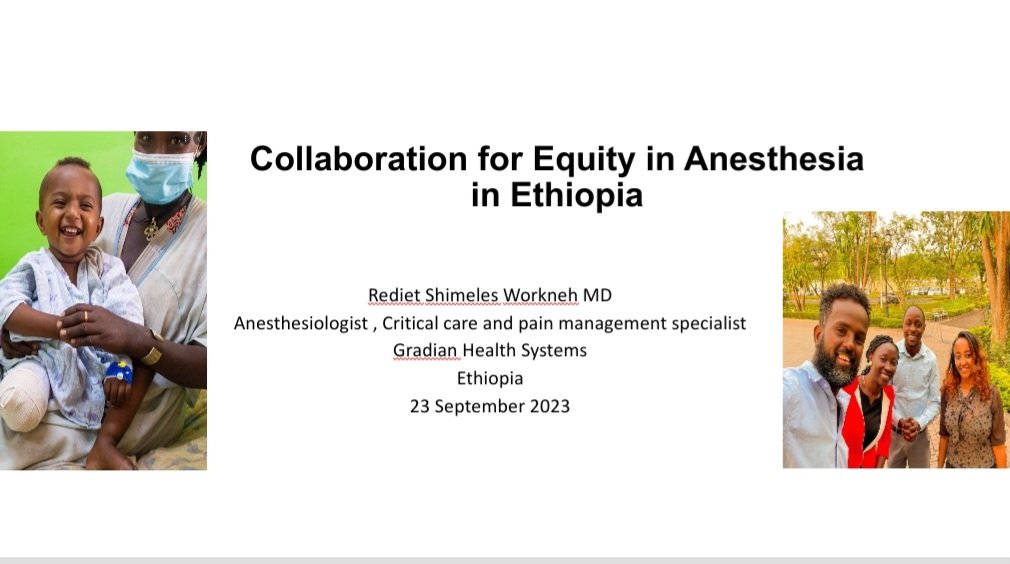 Collaboration for Equity in Anesthesia in Ethiopia

Rediet Shimeles Workneh MD
Anesthesiologist , Critical care and pain management specialist
Gradian Health Systems
Ethiopia
23 September 2023